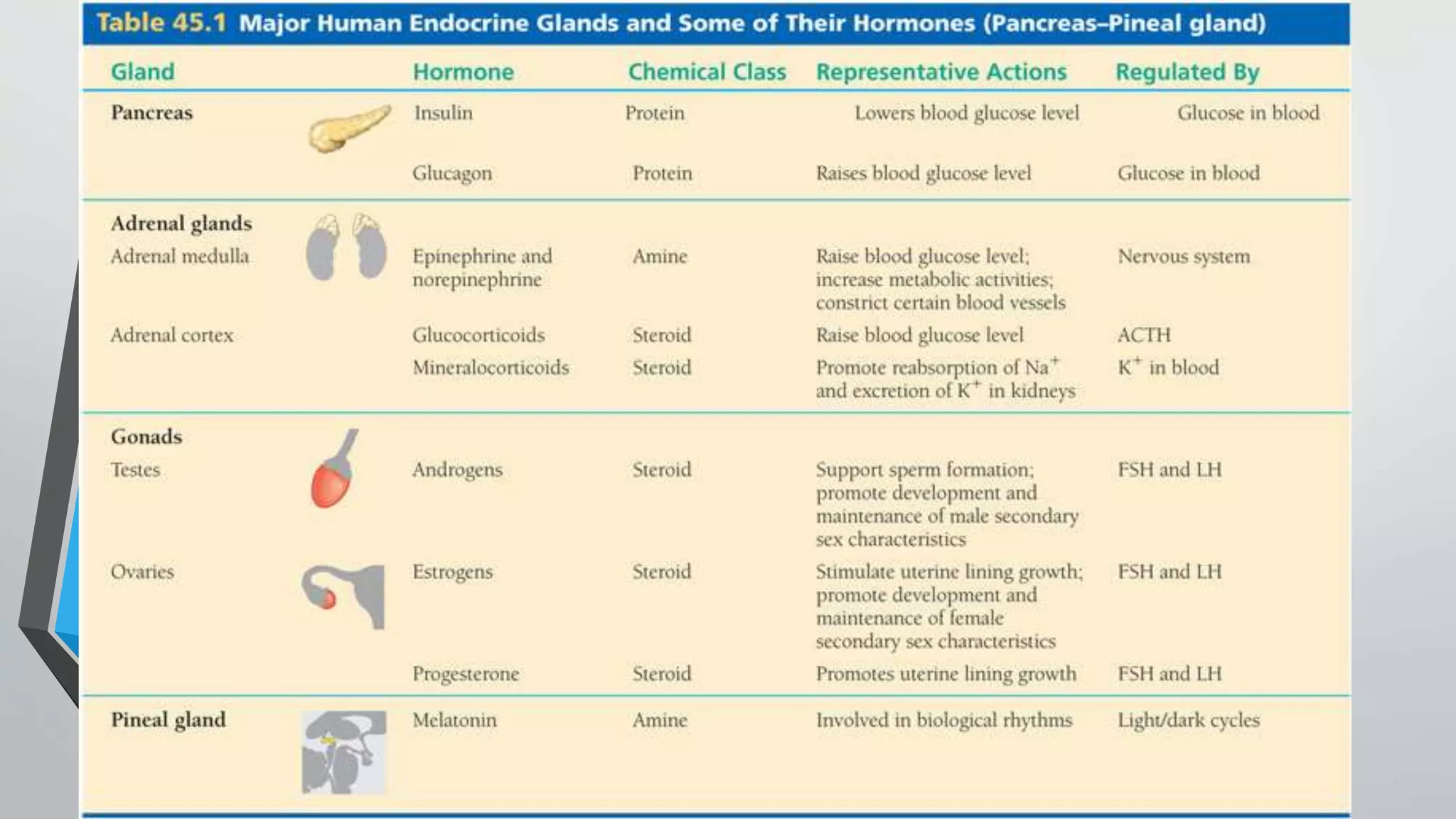 Table 45.1 Major Human Endocrine Glands and Some of Their Hormones (Pancreas–Pineal gland)

| Gland | Hormone | Chemical Class | Representative Actions | Regulated By |
|---|---|---|---|---|
| Pancreas | Insulin | Protein | Lowers blood glucose level | Glucose in blood |
| | Glucagon | Protein | Raises blood glucose level | Glucose in blood |
| Adrenal glands | | | | |
| Adrenal medulla | Epinephrine and norepinephrine | Amine | Raise blood glucose level; increase metabolic activities; constrict certain blood vessels | Nervous system |
| Adrenal cortex | Glucocorticoids | Steroid | Raise blood glucose level | ACTH |
| | Mineralocorticoids | Steroid | Promote reabsorption of $Na^+$ and excretion of $K^+$ in kidneys | $K^+$ in blood |
| Gonads | | | | |
| Testes | Androgens | Steroid | Support sperm formation; promote development and maintenance of male secondary sex characteristics | FSH and LH |
| Ovaries | Estrogens | Steroid | Stimulate uterine lining growth; promote development and maintenance of female secondary sex characteristics | FSH and LH |
| | Progesterone | Steroid | Promotes uterine lining growth | FSH and LH |
| Pineal gland | Melatonin | Amine | Involved in biological rhythms | Light/dark cycles |